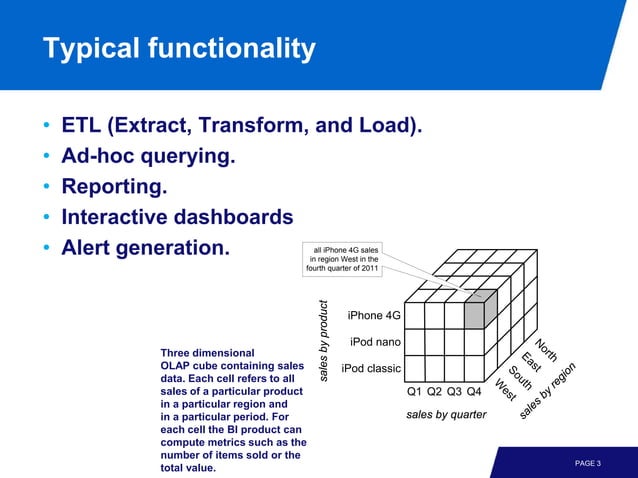 Typical functionality

• ETL (Extract, Transform, and Load).
• Ad-hoc querying.
• Reporting.
• Interactive dashboards
• Alert generation.

all iPhone 4G sales in region West in the fourth quarter of 2011

sales by product

iPhone 4G
iPod nano
iPod classic

Q1 Q2 Q3 Q4

sales by quarter

North
East
South
West

sales by region

Three dimensional OLAP cube containing sales data. Each cell refers to all sales of a particular product in a particular region and in a particular period. For each cell the BI product can compute metrics such as the number of items sold or the total value.

PAGE 3